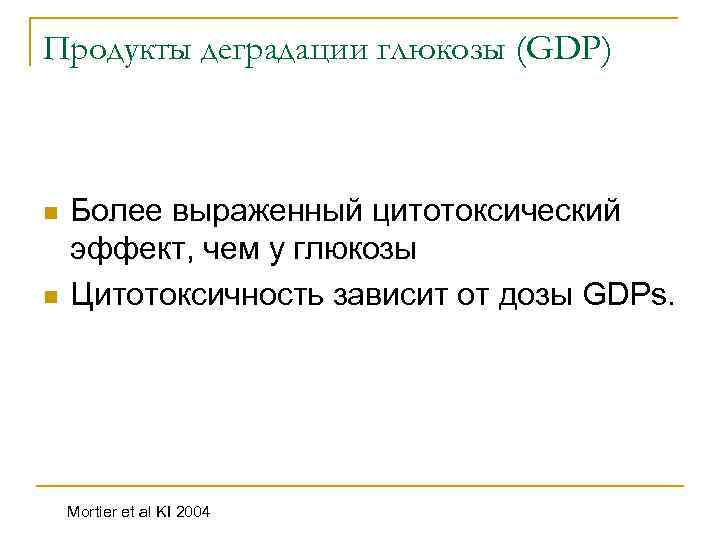 Продукты деградации глюкозы (GDP)

Более выраженный цитотоксический эффект, чем у глюкозы

Цитотоксичность зависит от дозы GDPs.

Mortier et al KI 2004